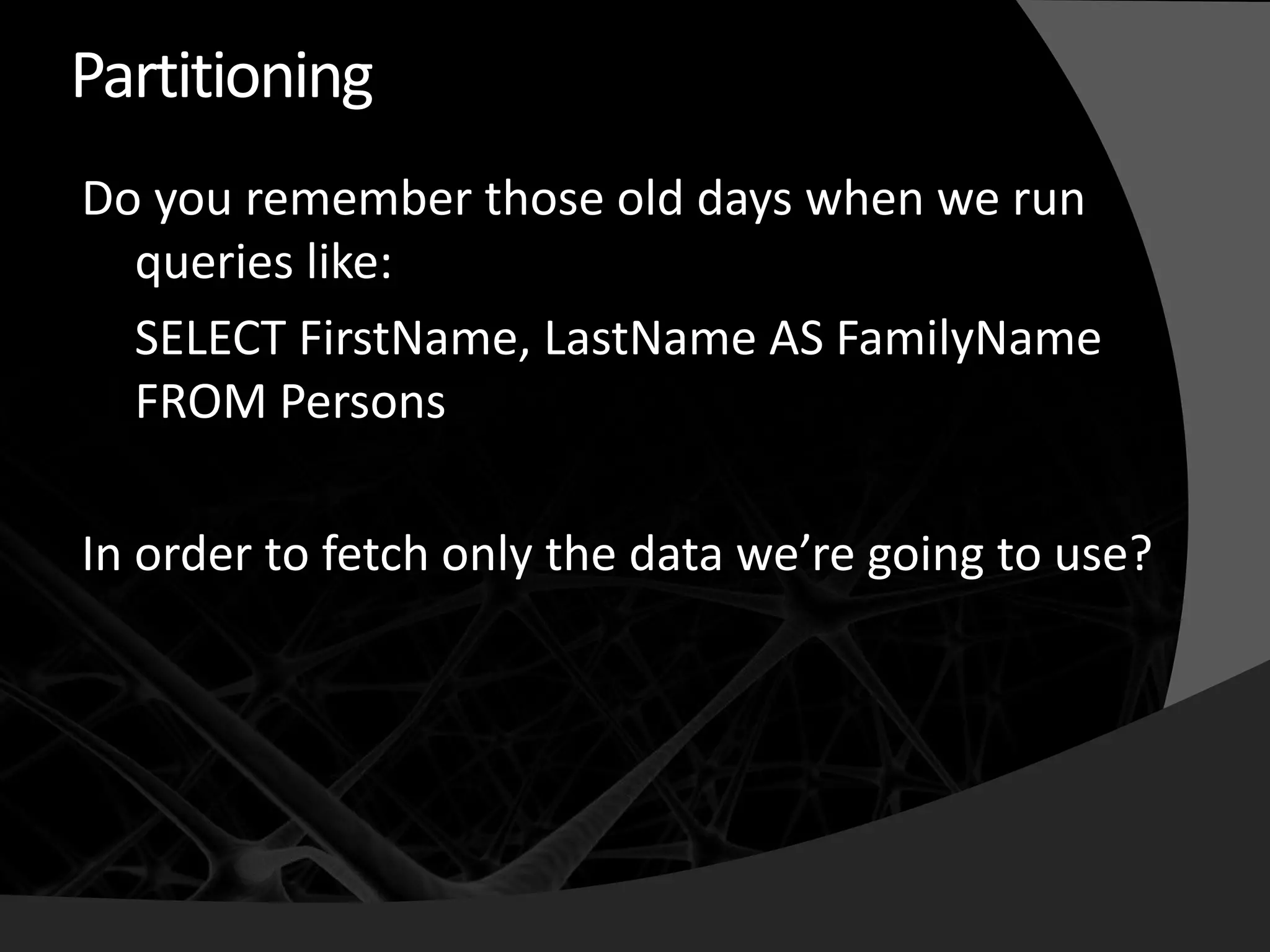 Partitioning

Do you remember those old days when we run queries like:

SELECT FirstName, LastName AS FamilyName FROM Persons

In order to fetch only the data we’re going to use?